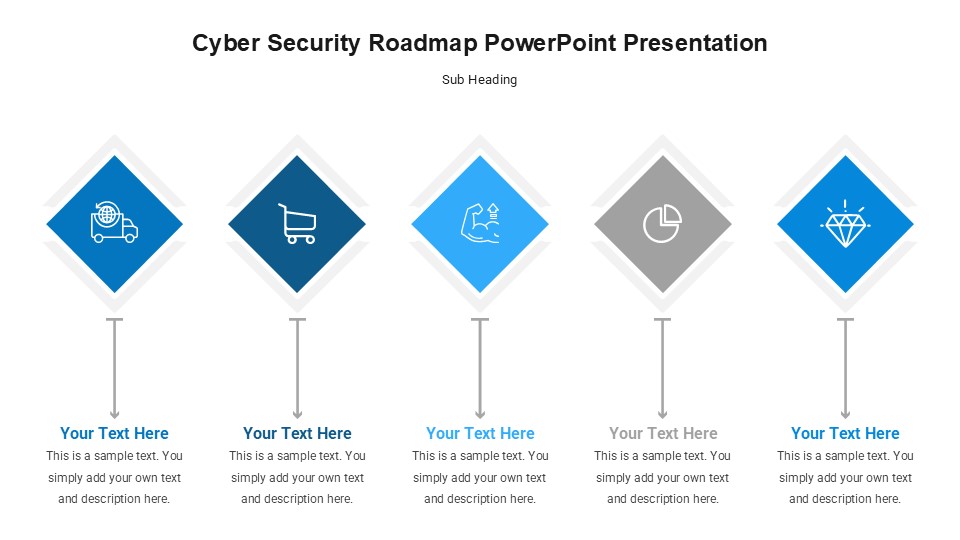 Cyber Security Roadmap PowerPoint Presentation

Sub Heading

Your Text Here
This is a sample text. You simply add your own text and description here.

Your Text Here
This is a sample text. You simply add your own text and description here.

Your Text Here
This is a sample text. You simply add your own text and description here.

Your Text Here
This is a sample text. You simply add your own text and description here.

Your Text Here
This is a sample text. You simply add your own text and description here.